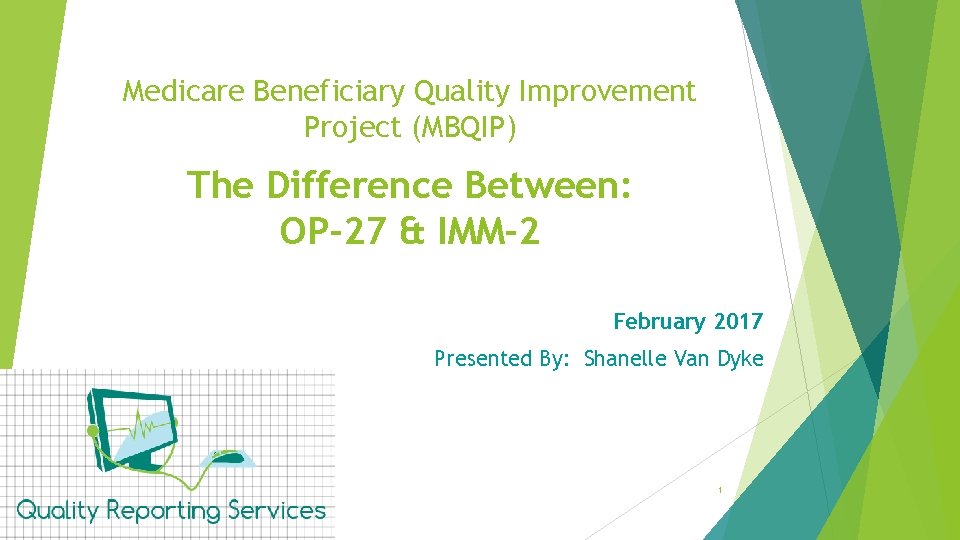 Medicare Beneficiary Quality Improvement Project (MBQIP)

The Difference Between:
OP-27 & IMM-2

February 2017

Presented By: Shanelle Van Dyke

Quality Reporting Services

1